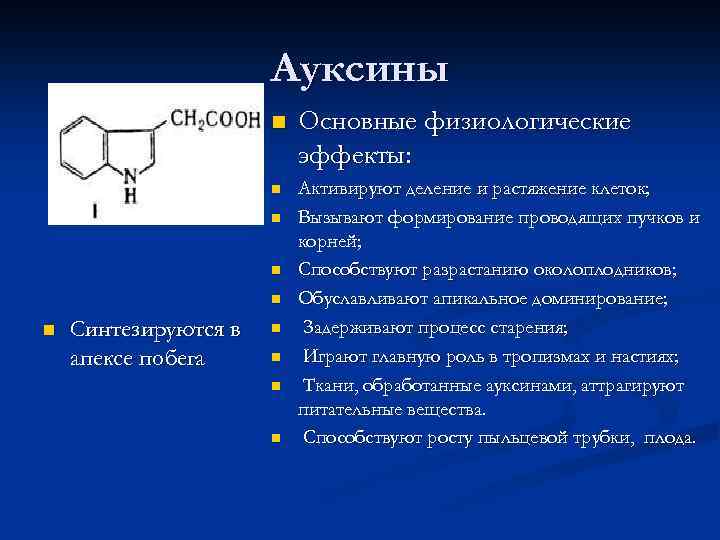 Ауксины

$CH_2COOH$
N
H
I

Синтезируются в апексе побега

Основные физиологические эффекты:

Активируют деление и растяжение клеток;
Вызывают формирование проводящих пучков и корней;
Способствуют разрастанию околоплодников;
Обуславливают апикальное доминирование;
Задерживают процесс старения;
Играют главную роль в тропизмах и настиях;
Ткани, обработанные ауксинами, аттрагируют питательные вещества.
Способствуют росту пыльцевой трубки, плода.